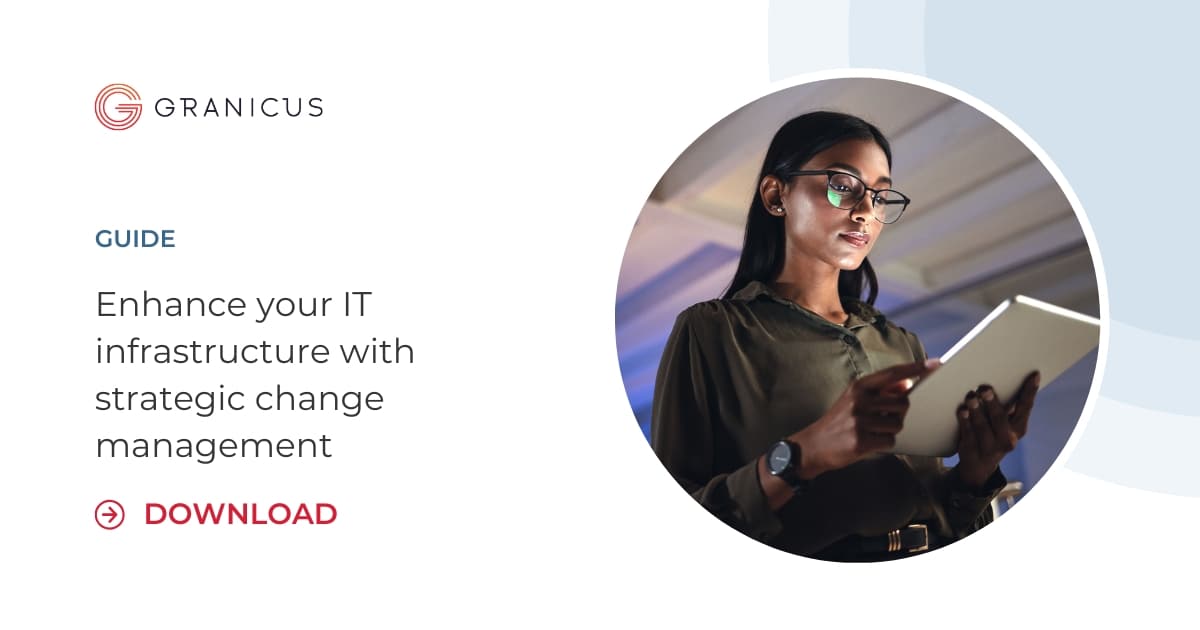 GRANICUS

GUIDE

Enhance your IT infrastructure with strategic change management

DOWNLOAD